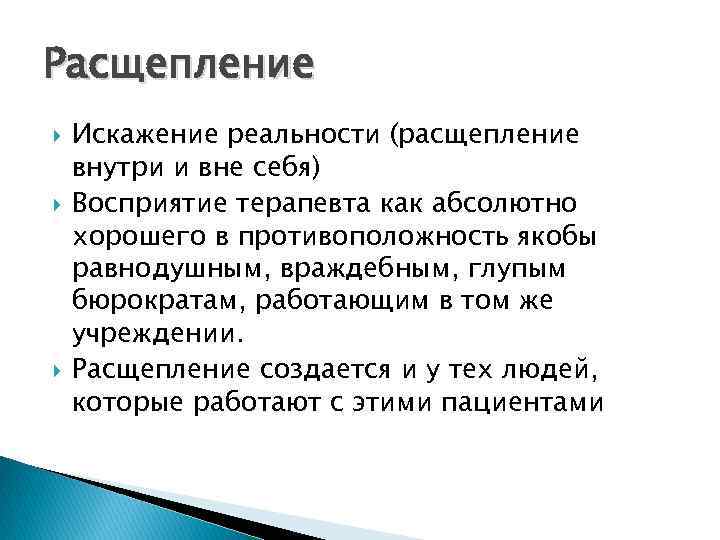 Расщепление

Искажение реальности (расщепление внутри и вне себя)

Восприятие терапевта как абсолютно хорошего в противоположность якобы равнодушным, враждебным, глупым бюрократам, работающим в том же учреждении.

Расщепление создается и у тех людей, которые работают с этими пациентами